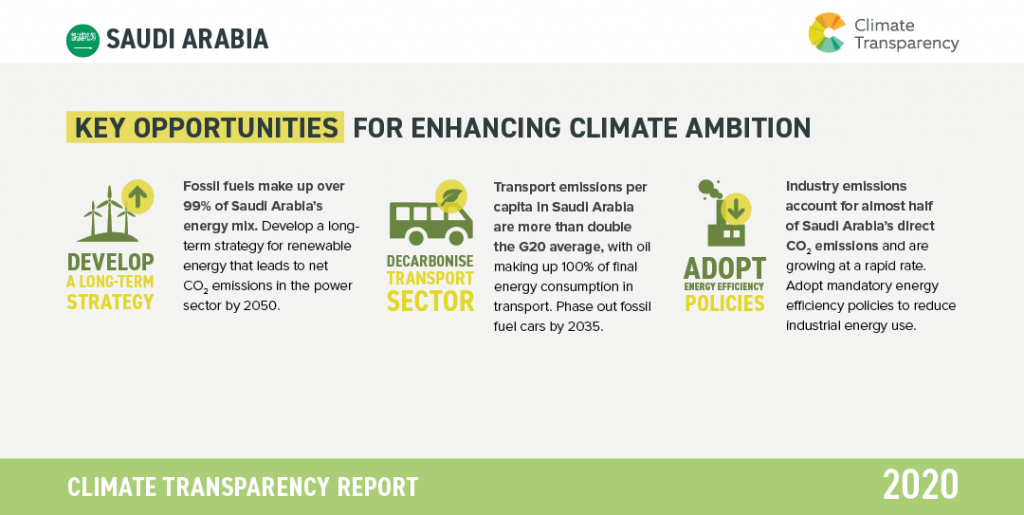 SAUDI ARABIA

Climate Transparency

KEY OPPORTUNITIES FOR ENHANCING CLIMATE AMBITION

DEVELOP A LONG-TERM STRATEGY

Fossil fuels make up over 99% of Saudi Arabia's energy mix. Develop a long-term strategy for renewable energy that leads to net $CO_2$ emissions in the power sector by 2050.

DECARBONISE TRANSPORT SECTOR

Transport emissions per capita in Saudi Arabia are more than double the G20 average, with oil making up 100% of final energy consumption in transport. Phase out fossil fuel cars by 2035.

ADOPT ENERGY EFFICIENCY POLICIES

Industry emissions account for almost half of Saudi Arabia's direct $CO_2$ emissions and are growing at a rapid rate. Adopt mandatory energy efficiency policies to reduce industrial energy use.

CLIMATE TRANSPARENCY REPORT

2020